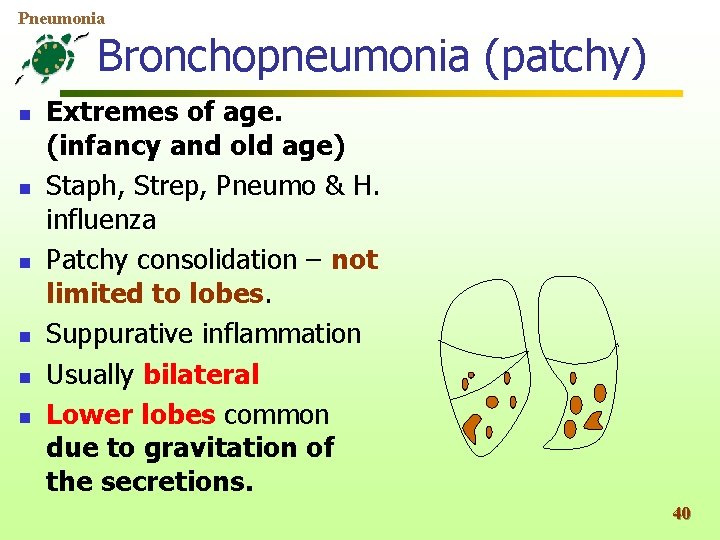 Pneumonia

Bronchopneumonia (patchy)

- Extremes of age. (infancy and old age)
- Staph, Strep, Pneumo & H. influenza
- Patchy consolidation – not limited to lobes.
- Suppurative inflammation
- Usually bilateral
- Lower lobes common due to gravitation of the secretions.

40